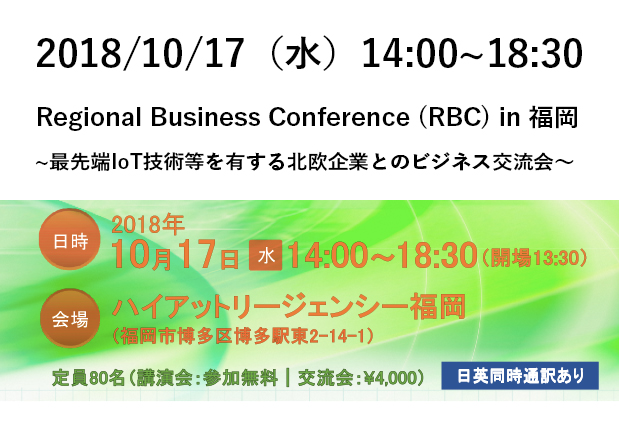 2018/10/17（水）14:00~18:30

Regional Business Conference (RBC) in 福岡

~最先端IoT技術等を有する北欧企業とのビジネス交流会～

日時 2018年
10月17日 水 14:00~18:30（開場13:30）

会場 ハイアットリージェンシー福岡
（福岡市博多区博多駅東2-14-1）

定員80名（講演会：参加無料 | 交流会：¥4,000）

日英同時通訳あり